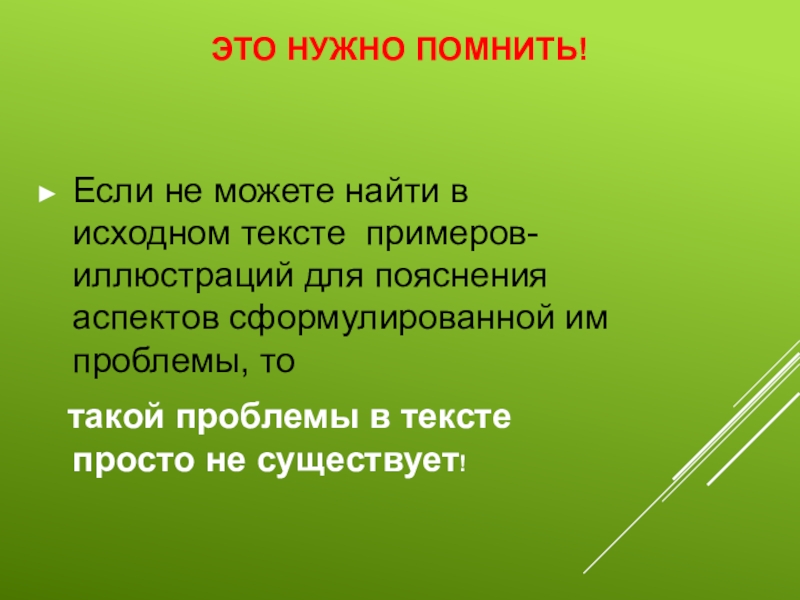 ЭТО НУЖНО ПОМНИТЬ!

► Если не можете найти в исходном тексте примеров-иллюстраций для пояснения аспектов сформулированной им проблемы, то

такой проблемы в тексте просто не существует!